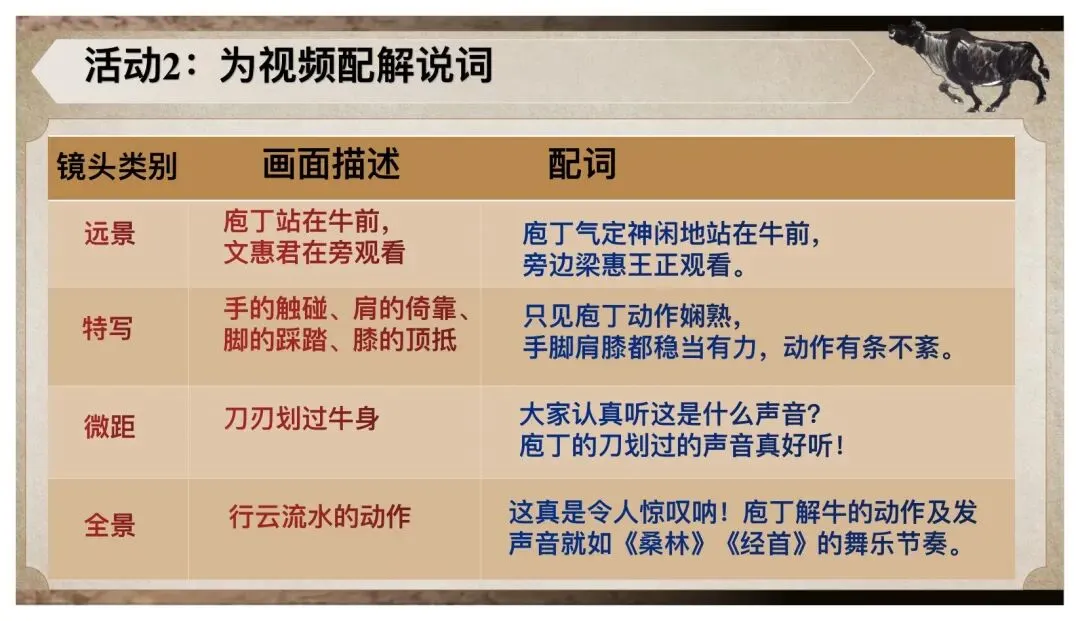 活动2：为视频配解说词

| 镜头类别 | 画面描述 | 配词 |
|---|---|---|
| 远景 | 庖丁站在牛前，文惠君在旁观看 | 庖丁气定神闲地站在牛前，旁边梁惠王正观看。 |
| 特写 | 手的触碰、肩的倚靠、脚的踩踏、膝的顶抵 | 只见庖丁动作娴熟，手脚肩膝都稳当有力，动作有条不紊。 |
| 微距 | 刀刃划过牛身 | 大家认真听这是什么声音？庖丁的刀划过的声音真好听！ |
| 全景 | 行云流水的动作 | 这真是令人惊叹呐！庖丁解牛的动作及发声音就如《桑林》《经首》的舞乐节奏。 |